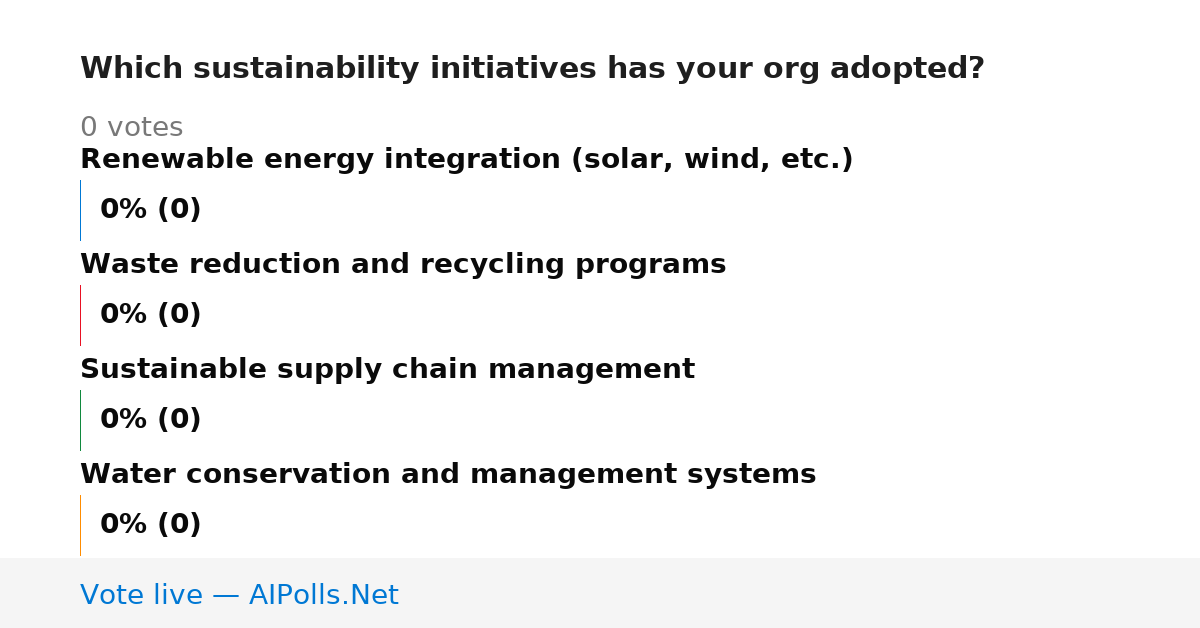 Which sustainability initiatives has your org adopted?

0 votes

Renewable energy integration (solar, wind, etc.)

0% (0)

Waste reduction and recycling programs

0% (0)

Sustainable supply chain management

0% (0)

Water conservation and management systems

0% (0)

Vote live — AIPolls.Net